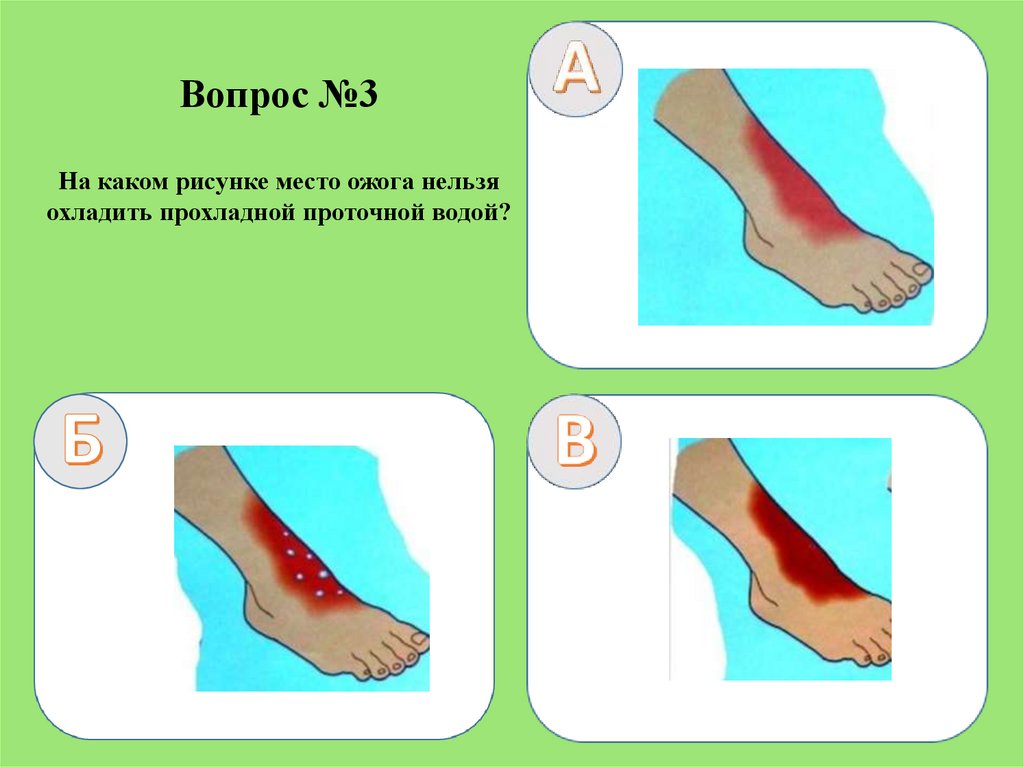 Вопрос №3

На каком рисунке место ожога нельзя охладить прохладной проточной водой?

А

Б

В